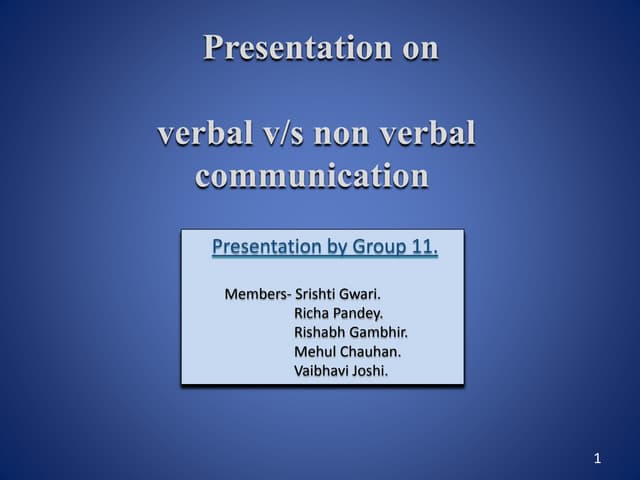 Presentation on

verbal v/s non verbal communication

Presentation by Group 11.

Members- Srishti Gwari.
Richa Pandey.
Rishabh Gambhir.
Mehul Chauhan.
Vaibhavi Joshi.

1